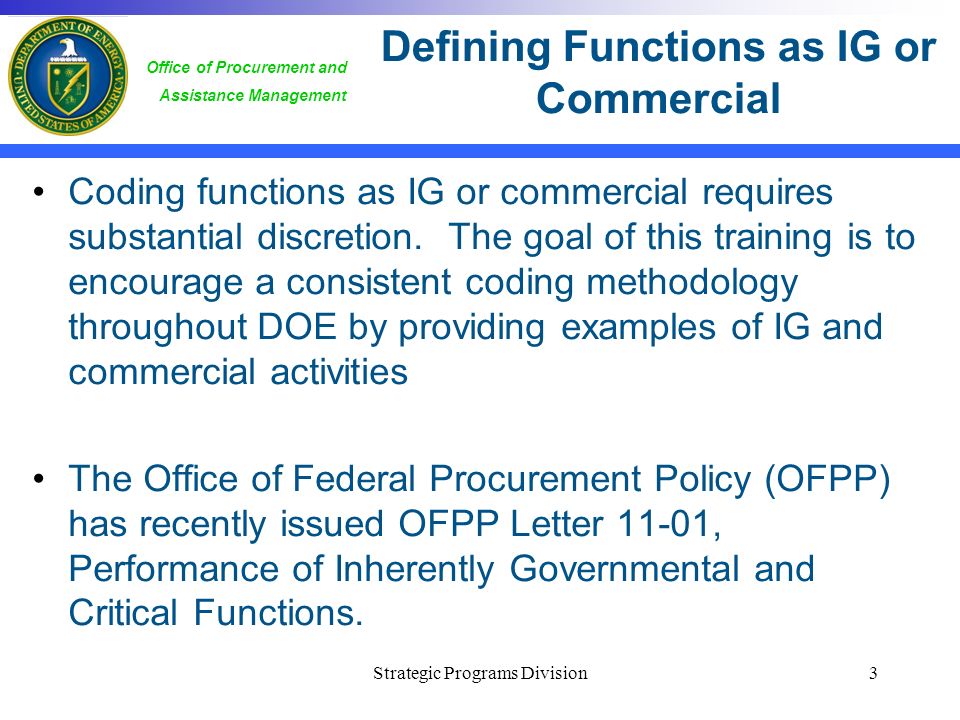 DEPARTMENT OF ENERGY
UNITED STATES OF AMERICA

Office of Procurement and Assistance Management

Defining Functions as IG or Commercial

• Coding functions as IG or commercial requires substantial discretion. The goal of this training is to encourage a consistent coding methodology throughout DOE by providing examples of IG and commercial activities

• The Office of Federal Procurement Policy (OFPP) has recently issued OFPP Letter 11-01, Performance of Inherently Governmental and Critical Functions.

Strategic Programs Division

3